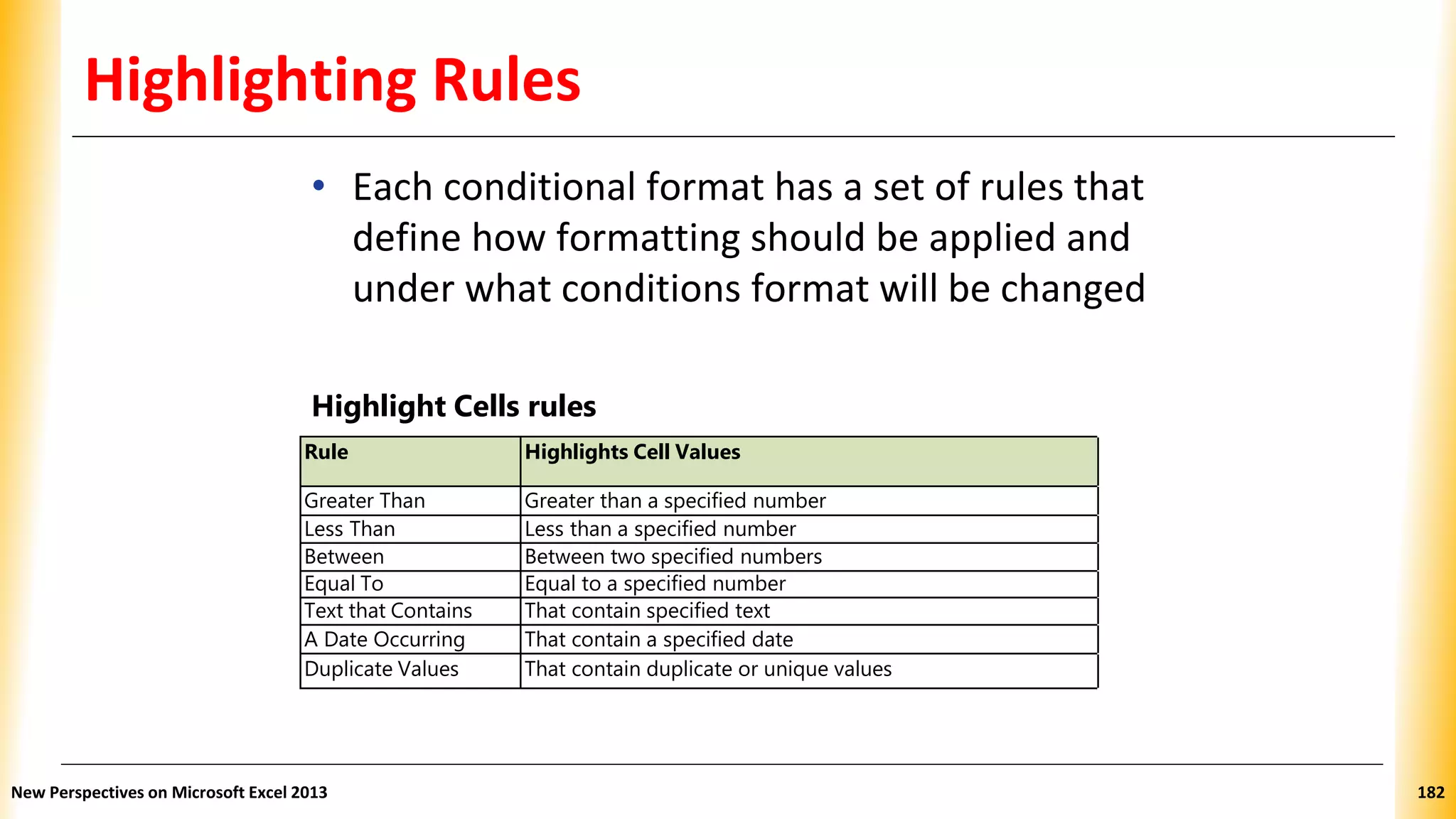 Highlighting Rules

• Each conditional format has a set of rules that define how formatting should be applied and under what conditions format will be changed

Highlight Cells rules

| Rule | Highlights Cell Values |
|---|---|
| Greater Than | Greater than a specified number |
| Less Than | Less than a specified number |
| Between | Between two specified numbers |
| Equal To | Equal to a specified number |
| Text that Contains | That contain specified text |
| A Date Occurring | That contain a specified date |
| Duplicate Values | That contain duplicate or unique values |

New Perspectives on Microsoft Excel 2013

182